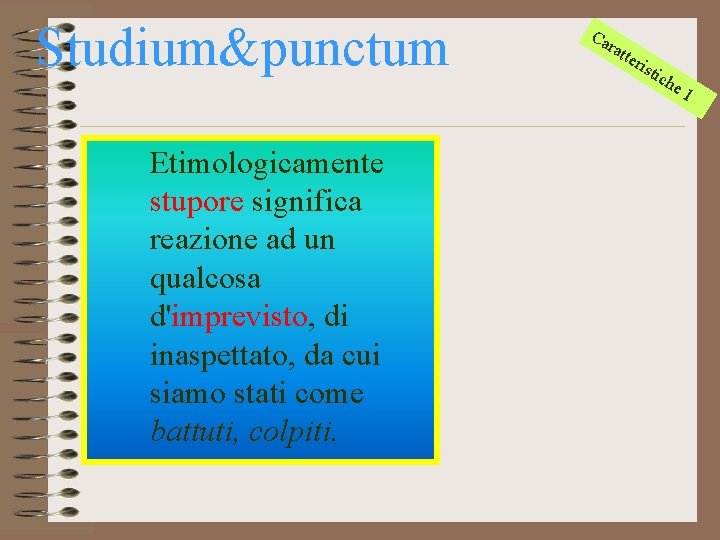 Studium&punctum

Caratteristiche 1

Etimologicamente stupore significa reazione ad un qualcosa d'imprevisto, di inaspettato, da cui siamo stati come battuti, colpiti.